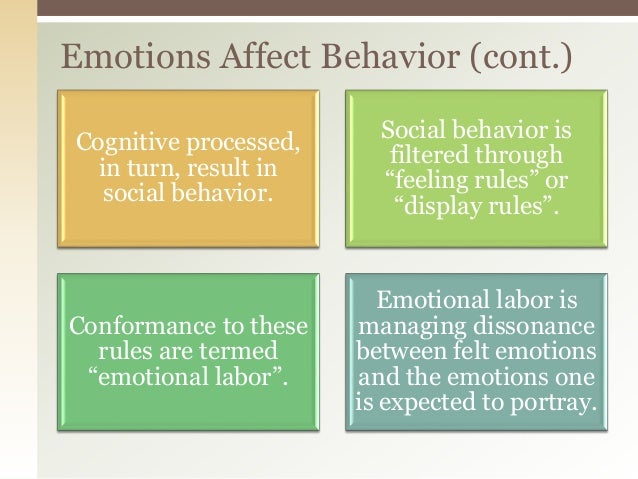 Emotions Affect Behavior (cont.)

Cognitive processed, in turn, result in social behavior.

Social behavior is filtered through “feeling rules” or “display rules”.

Conformance to these rules are termed “emotional labor”.

Emotional labor is managing dissonance between felt emotions and the emotions one is expected to portray.